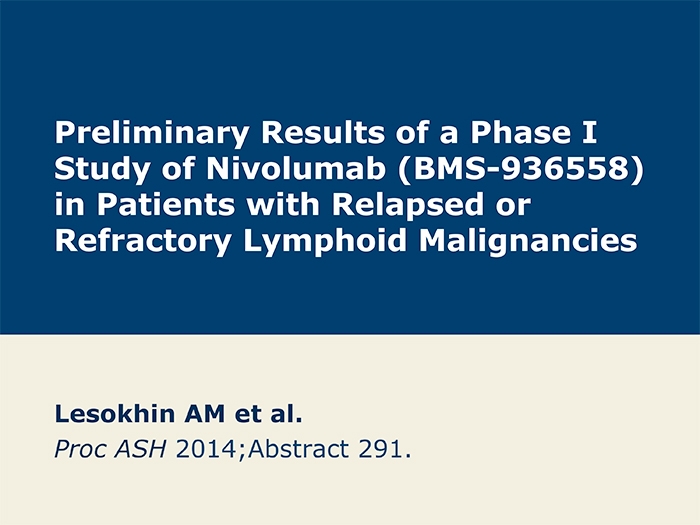 Preliminary Results of a Phase I Study of Nivolumab (BMS-936558) in Patients with Relapsed or Refractory Lymphoid Malignancies

Lesokhin AM et al.
Proc ASH 2014;Abstract 291.